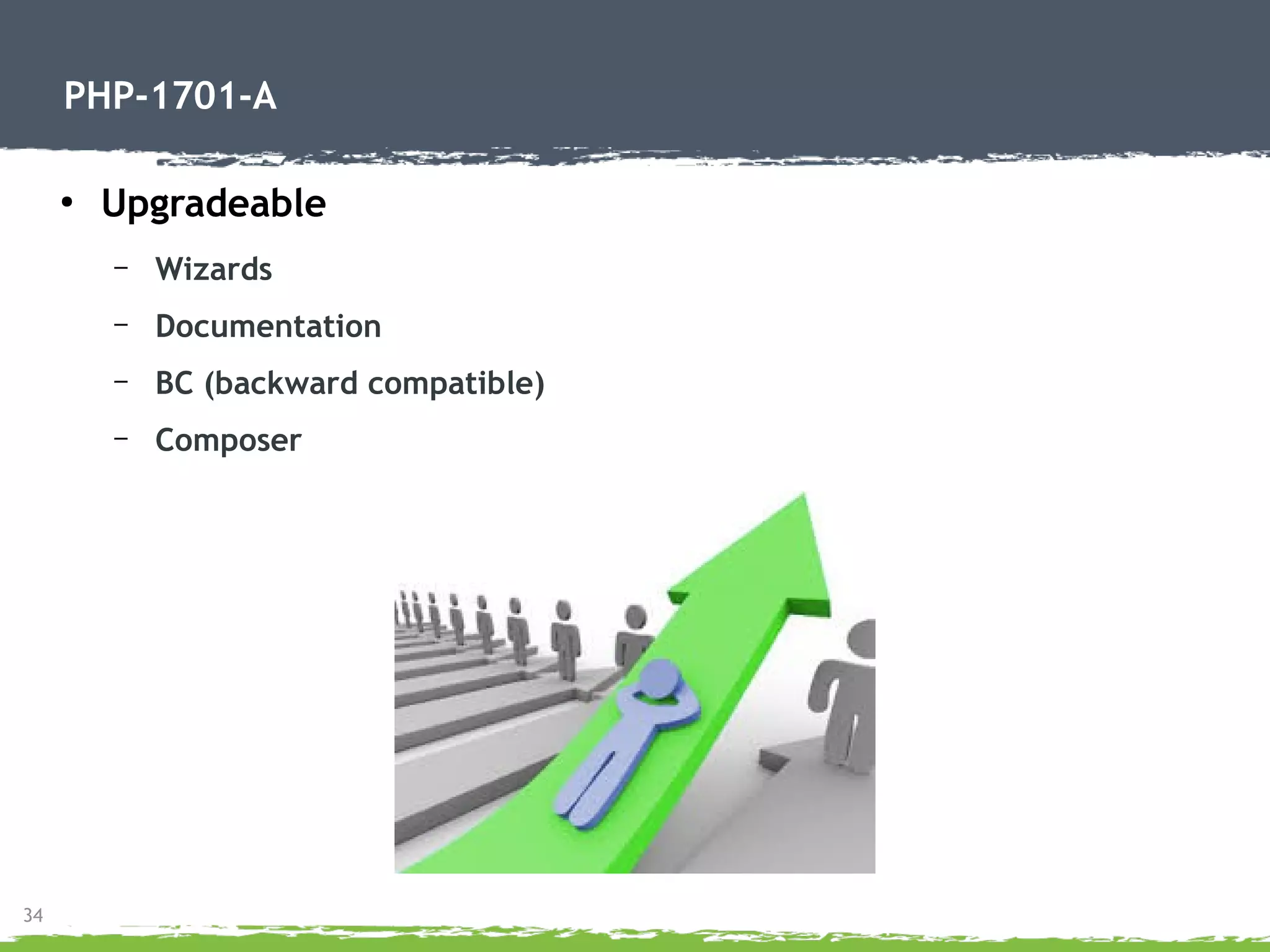 PHP-1701-A

• Upgradeable

– Wizards

– Documentation

– BC (backward compatible)

– Composer

34